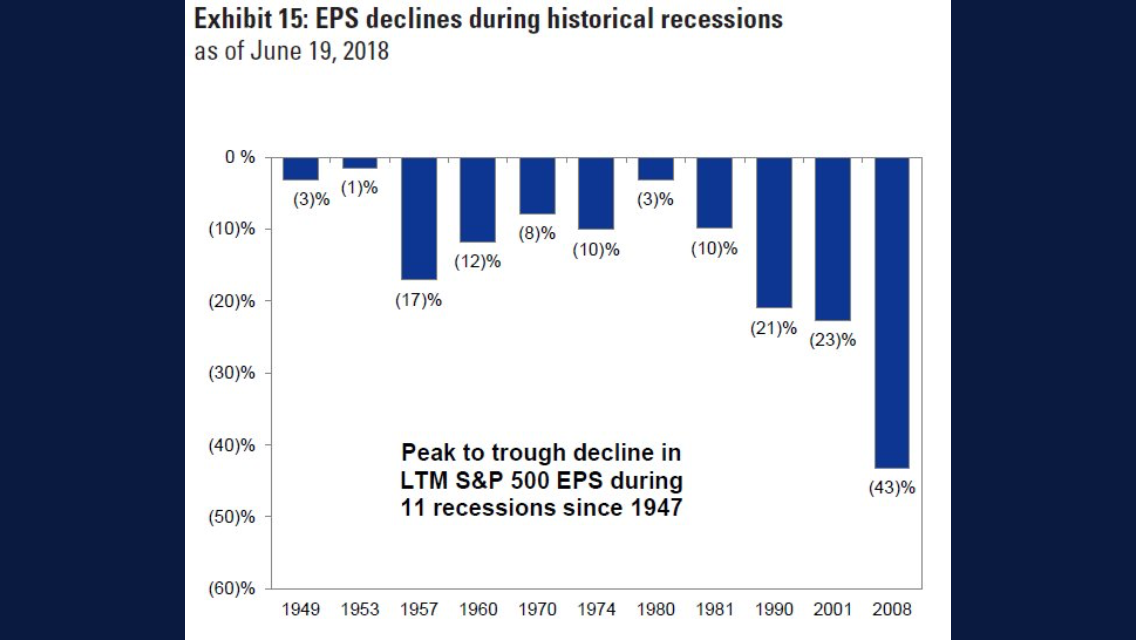 Exhibit 15: EPS declines during historical recessions
as of June 19, 2018

0 %
(10)%
(20)%
(30)%
(40)%
(50)%
(60)%

(3)%
(1)%
(17)%
(12)%
(8)%
(10)%
(3)%
(10)%
(21)%
(23)%
(43)%

Peak to trough decline in LTM S&P 500 EPS during 11 recessions since 1947

1949 1953 1957 1960 1970 1974 1980 1981 1990 2001 2008